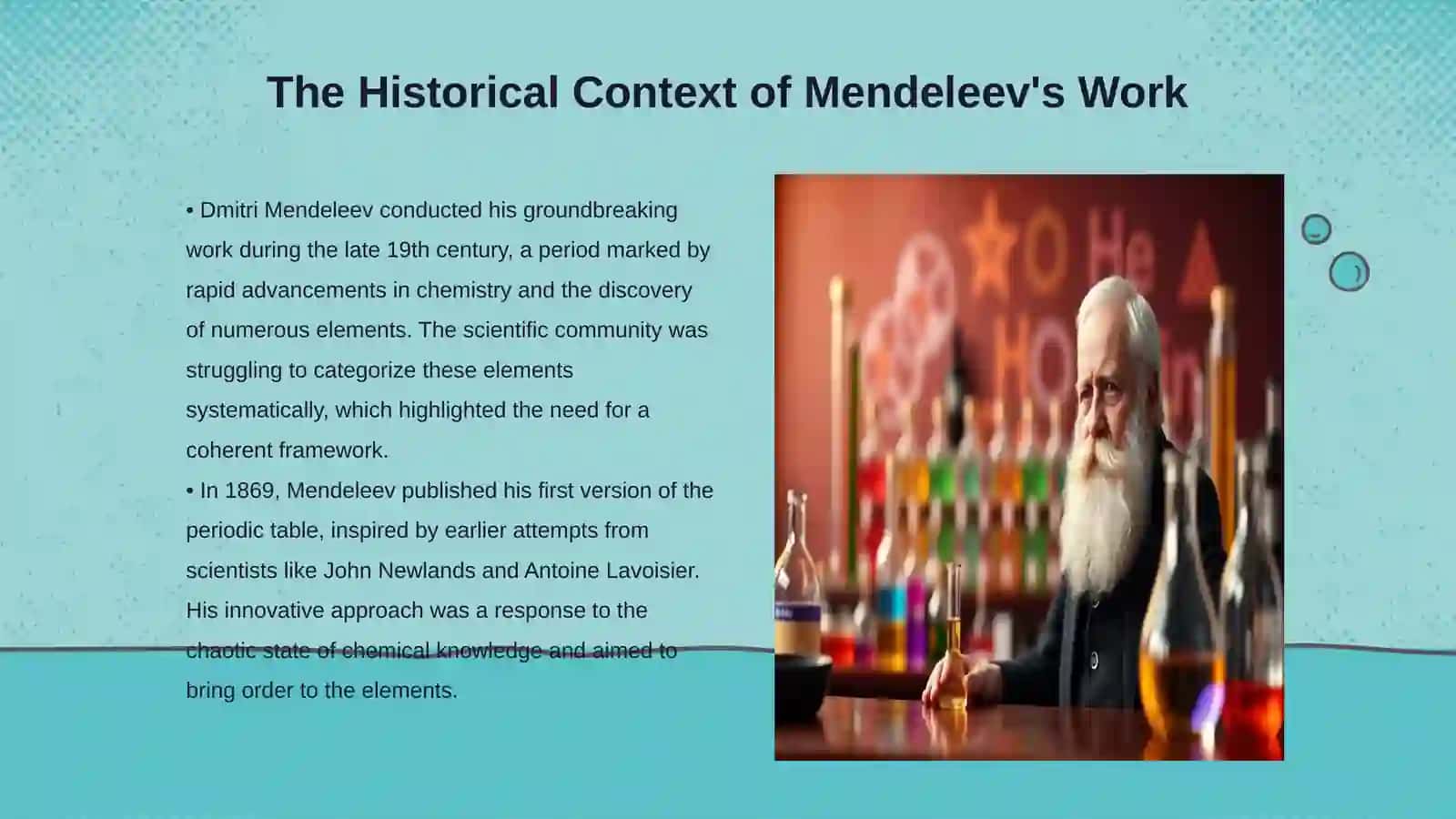 The Historical Context of Mendeleev's Work

• Dmitri Mendeleev conducted his groundbreaking work during the late 19th century, a period marked by rapid advancements in chemistry and the discovery of numerous elements. The scientific community was struggling to categorize these elements systematically, which highlighted the need for a coherent framework.
• In 1869, Mendeleev published his first version of the periodic table, inspired by earlier attempts from scientists like John Newlands and Antoine Lavoisier. His innovative approach was a response to the chaotic state of chemical knowledge and aimed to bring order to the elements.

O He
HO